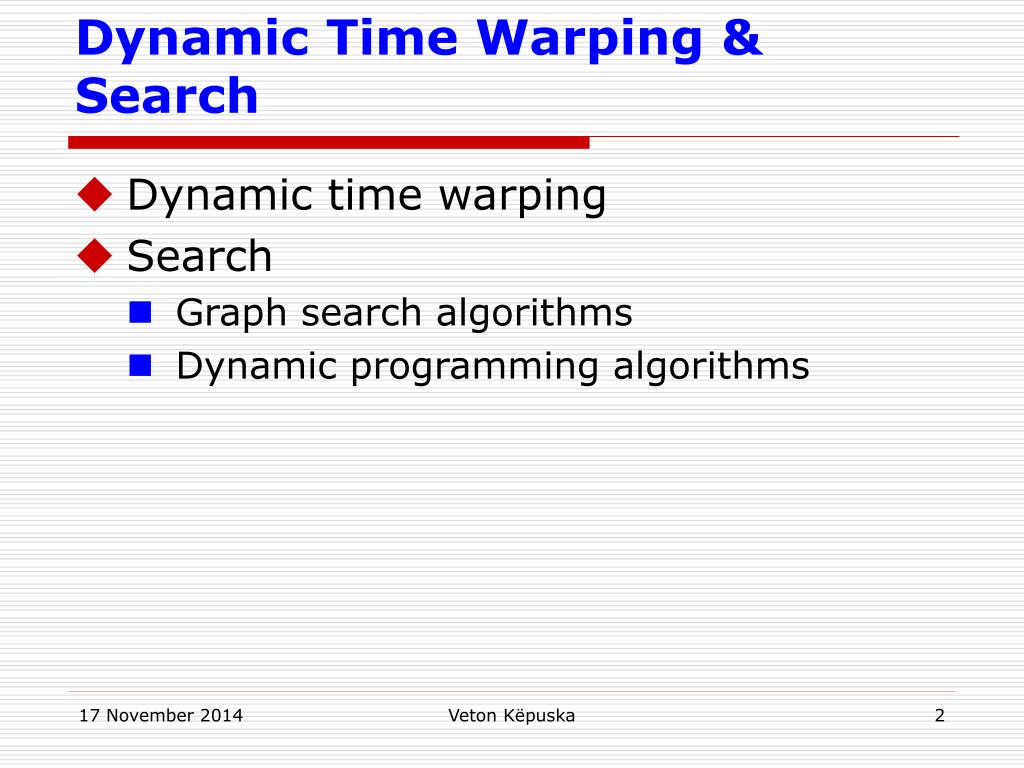 Dynamic Time Warping & Search

Dynamic time warping
Search
Graph search algorithms
Dynamic programming algorithms

17 November 2014
Veton Këpuska
2